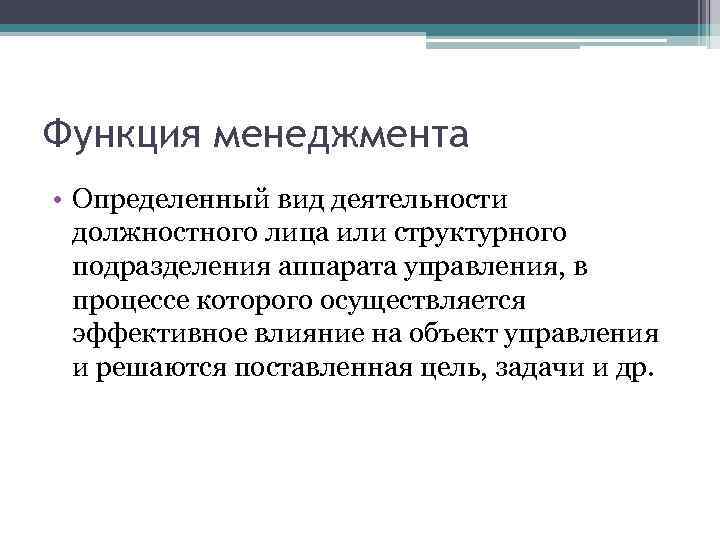 Функция менеджмента

• Определенный вид деятельности должностного лица или структурного подразделения аппарата управления, в процессе которого осуществляется эффективное влияние на объект управления и решаются поставленная цель, задачи и др.